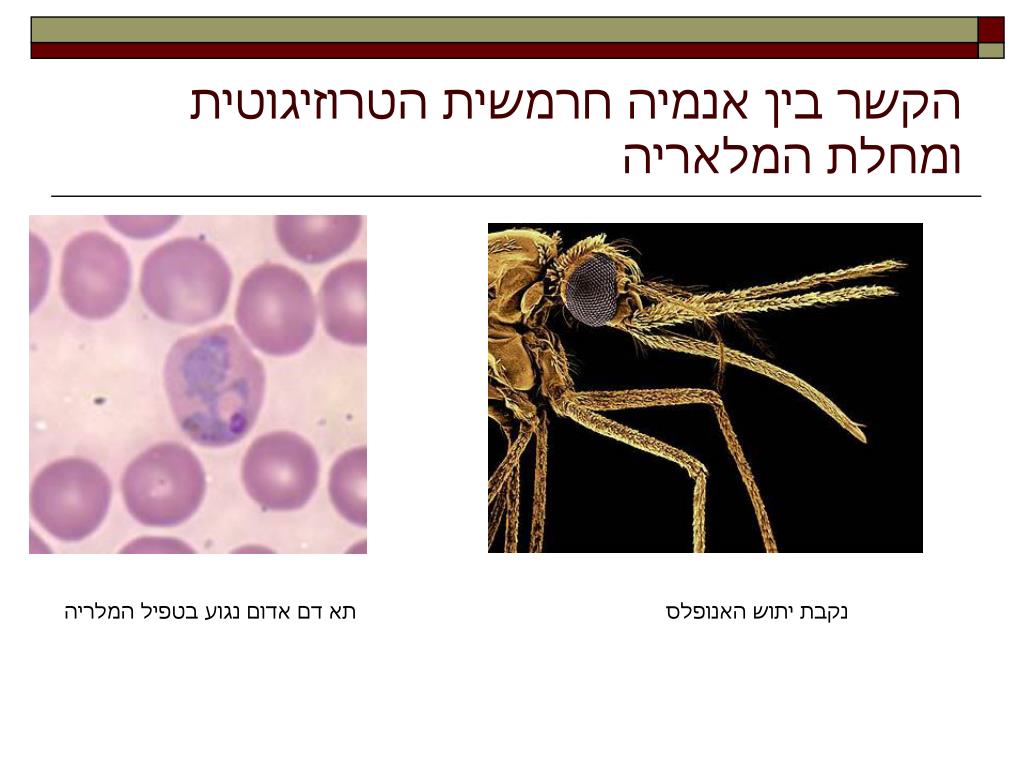 הקשר בין אנמיה חרמשית הטרוזיגוטית ומחלת המלאריה

נקבת יתוש האנופלס

תא דם אדום נגוע בטפיל המלריה